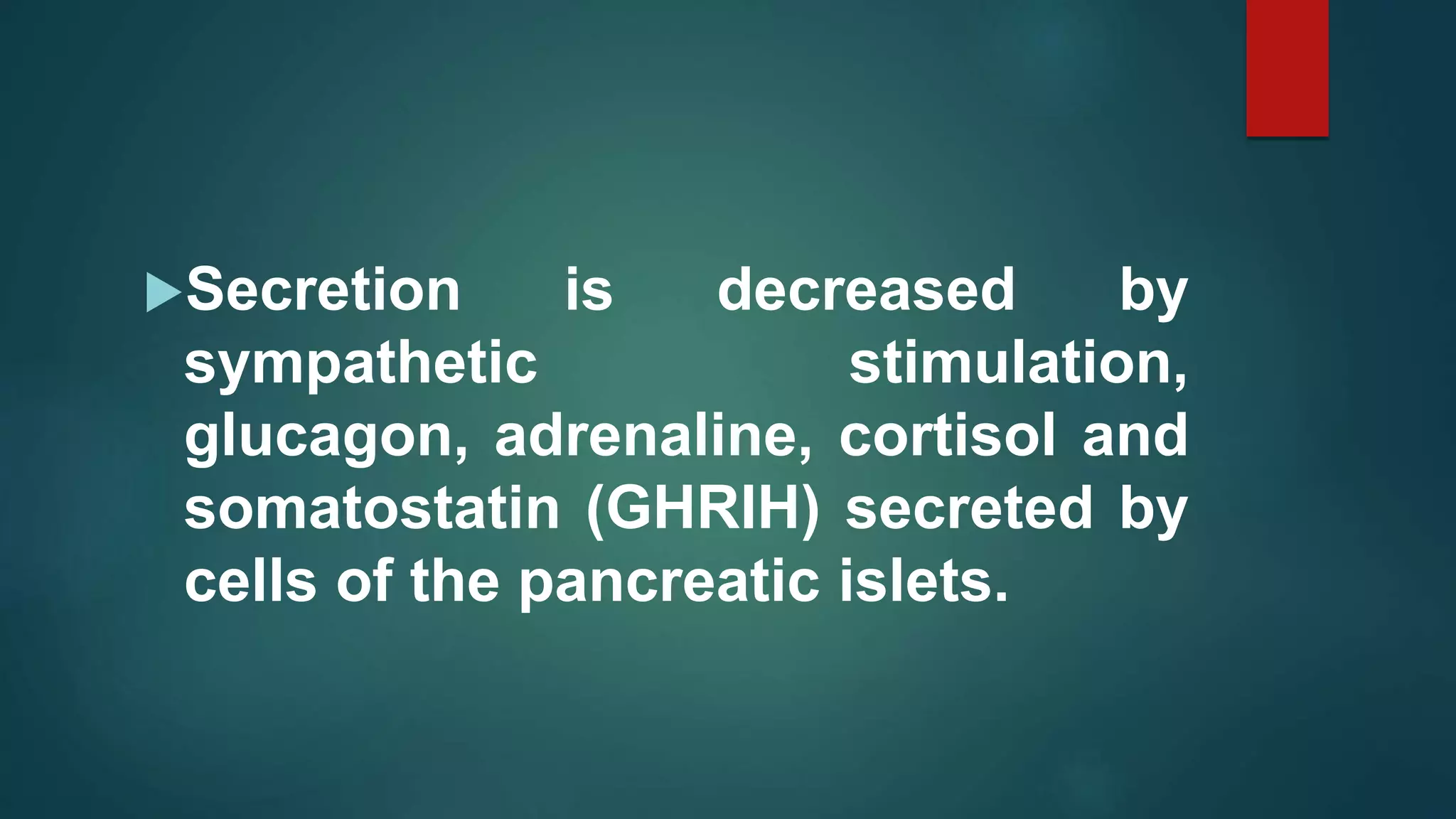 Secretion is decreased by sympathetic stimulation, glucagon, adrenaline, cortisol and somatostatin (GHRIH) secreted by cells of the pancreatic islets.